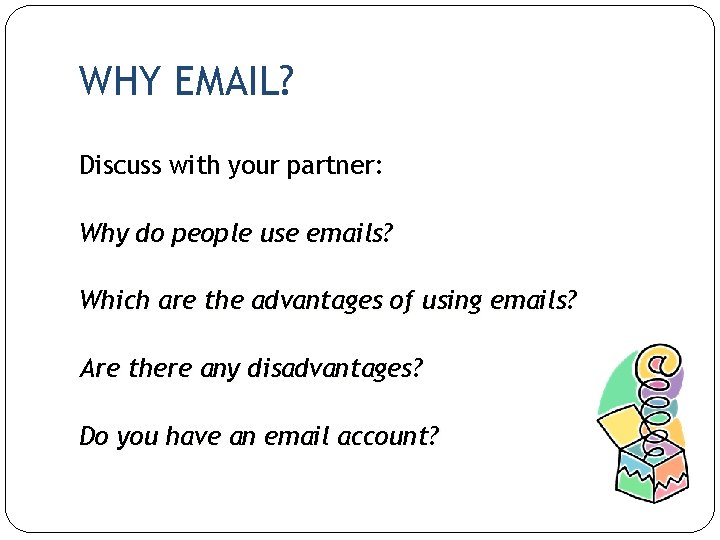 WHY EMAIL?

Discuss with your partner:

Why do people use emails?

Which are the advantages of using emails?

Are there any disadvantages?

Do you have an email account?

@